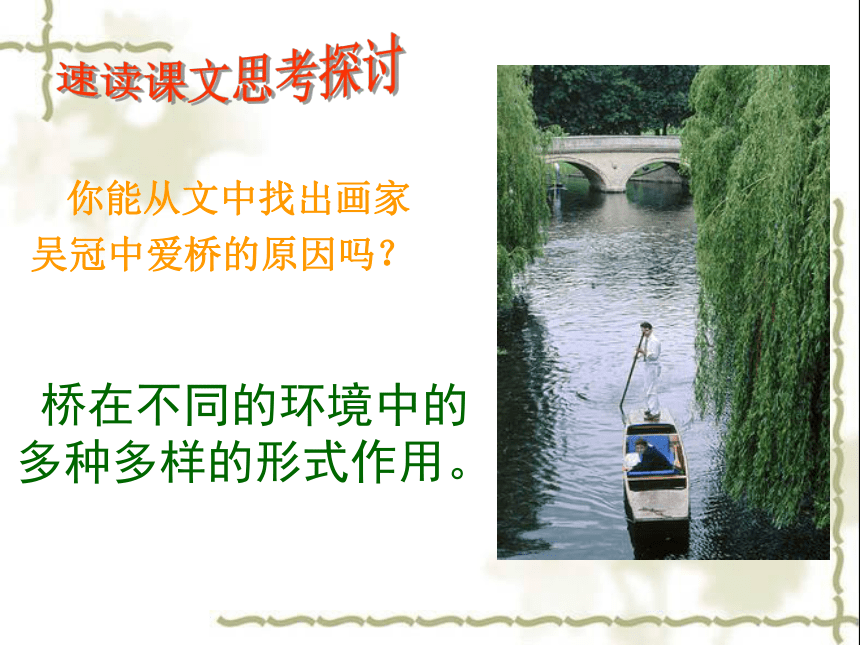 速读课文思考探讨

你能从文中找出画家吴冠中爱桥的原因吗？

桥在不同的环境中的多种多样的形式作用。